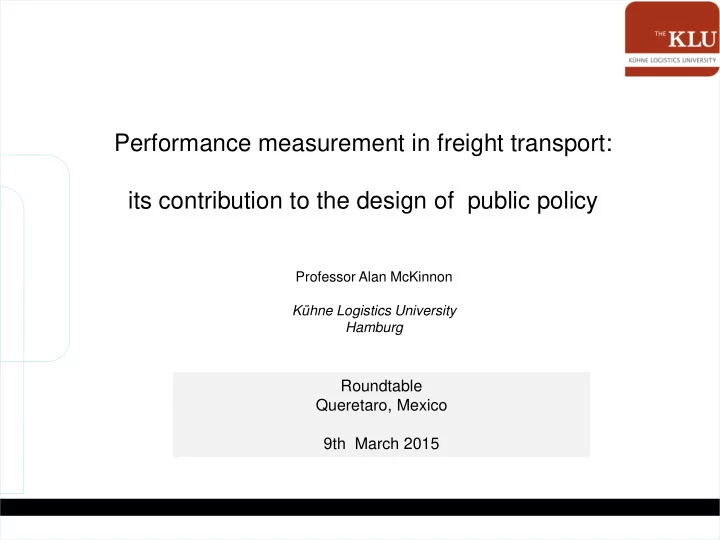 THE KLU
KÜHNE LOGISTICS UNIVERSITY

Performance measurement in freight transport:

its contribution to the design of public policy

Professor Alan McKinnon

Kühne Logistics University
Hamburg

Roundtable
Queretaro, Mexico

9th March 2015